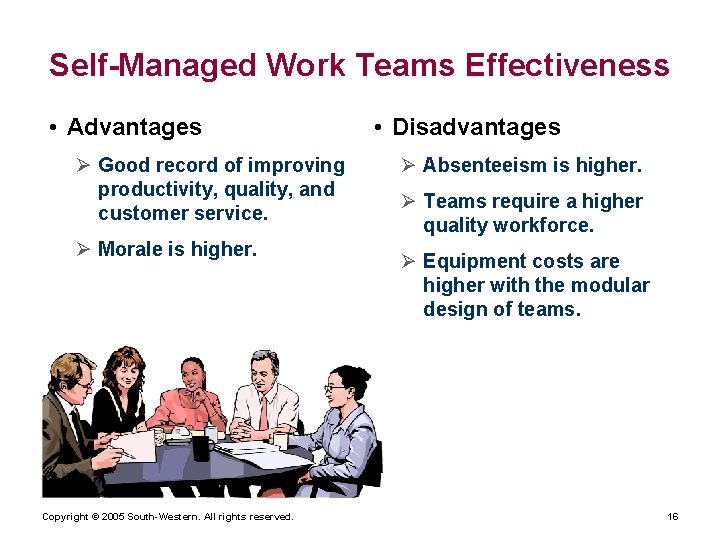 Self-Managed Work Teams Effectiveness

• Advantages

➢ Good record of improving productivity, quality, and customer service.

➢ Morale is higher.

• Disadvantages

➢ Absenteeism is higher.

➢ Teams require a higher quality workforce.

➢ Equipment costs are higher with the modular design of teams.

Copyright © 2005 South-Western. All rights reserved.

16